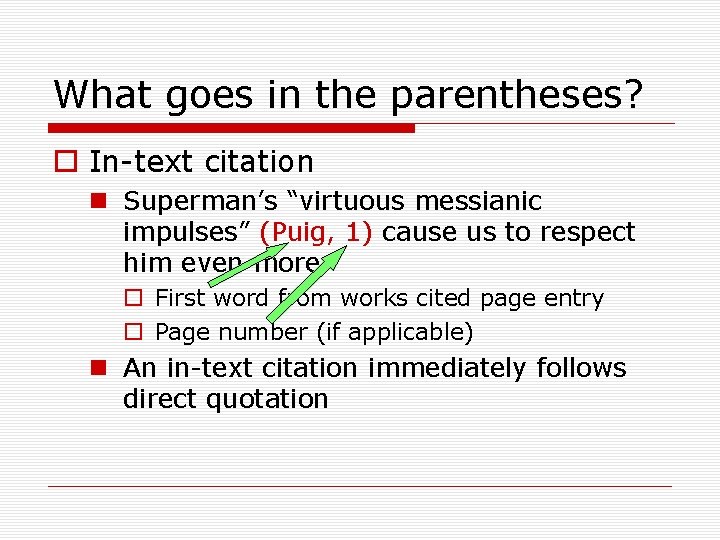 What goes in the parentheses?

In-text citation

Superman's "virtuous messianic impulses" (Puig, 1) cause us to respect him even more.

First word from works cited page entry

Page number (if applicable)

An in-text citation immediately follows direct quotation